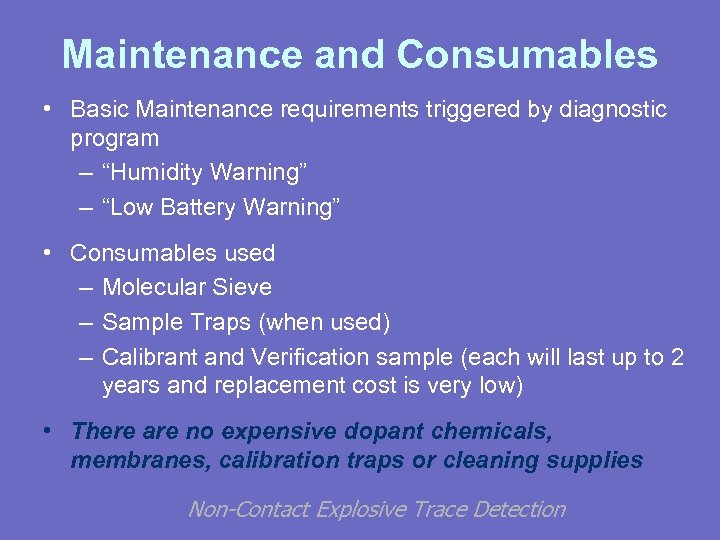 Maintenance and Consumables

• Basic Maintenance requirements triggered by diagnostic program
  – “Humidity Warning”
  – “Low Battery Warning”

• Consumables used
  – Molecular Sieve
  – Sample Traps (when used)
  – Calibrant and Verification sample (each will last up to 2 years and replacement cost is very low)

• There are no expensive dopant chemicals, membranes, calibration traps or cleaning supplies

Non-Contact Explosive Trace Detection